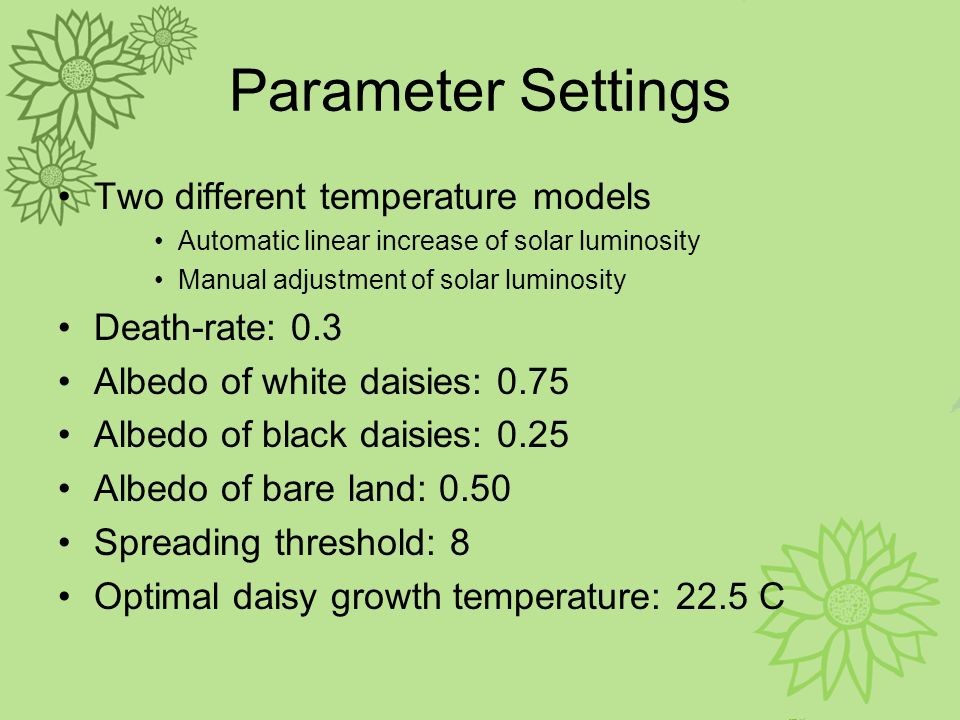 Parameter Settings

• Two different temperature models
  • Automatic linear increase of solar luminosity
  • Manual adjustment of solar luminosity
• Death-rate: 0.3
• Albedo of white daisies: 0.75
• Albedo of black daisies: 0.25
• Albedo of bare land: 0.50
• Spreading threshold: 8
• Optimal daisy growth temperature: 22.5 C